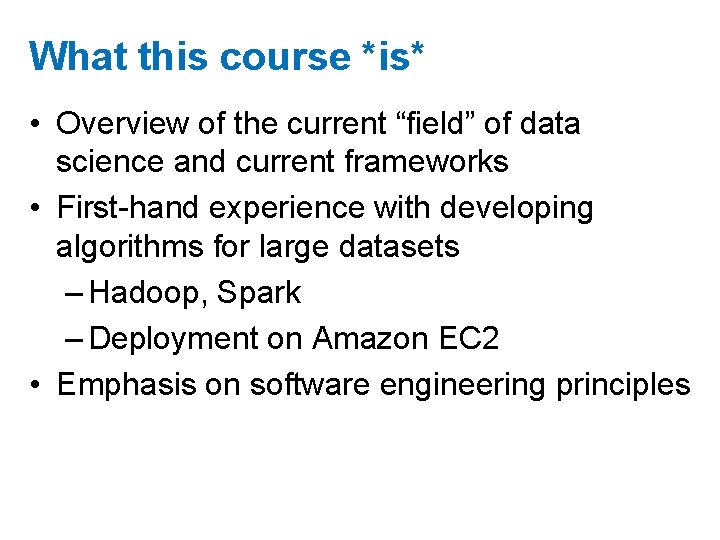 What this course *is*

• Overview of the current “field” of data science and current frameworks
• First-hand experience with developing algorithms for large datasets
– Hadoop, Spark
– Deployment on Amazon EC2
• Emphasis on software engineering principles